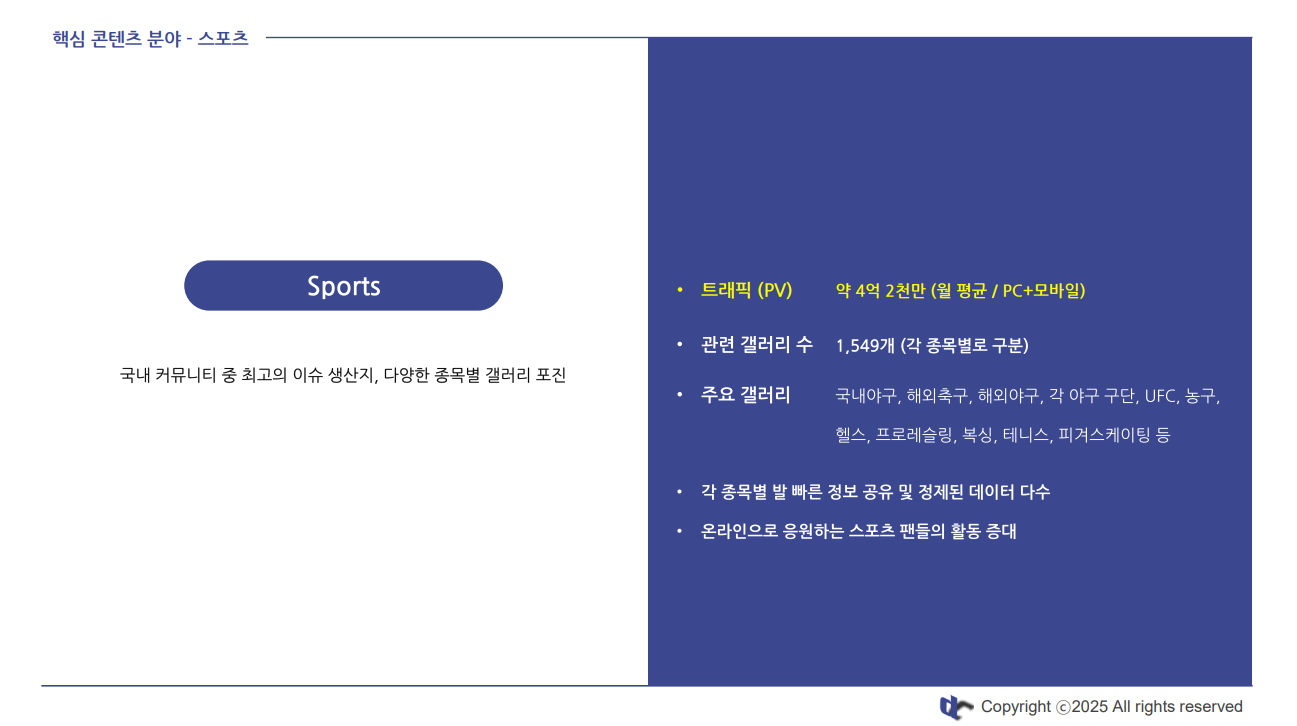 핵심 콘텐츠 분야 - 스포츠

Sports

국내 커뮤니티 중 최고의 이슈 생산지, 다양한 종목별 갤러리 포진

• 트래픽 (PV) 약 4억 2천만 (월 평균 / PC+모바일)
• 관련 갤러리 수 1,549개 (각 종목별로 구분)
• 주요 갤러리 국내야구, 해외축구, 해외야구, 각 야구 구단, UFC, 농구, 헬스, 프로레슬링, 복싱, 테니스, 피겨스케이팅 등
• 각 종목별 발 빠른 정보 공유 및 정제된 데이터 다수
• 온라인으로 응원하는 스포츠 팬들의 활동 증대

Copyright ⓒ2025 All rights reserved